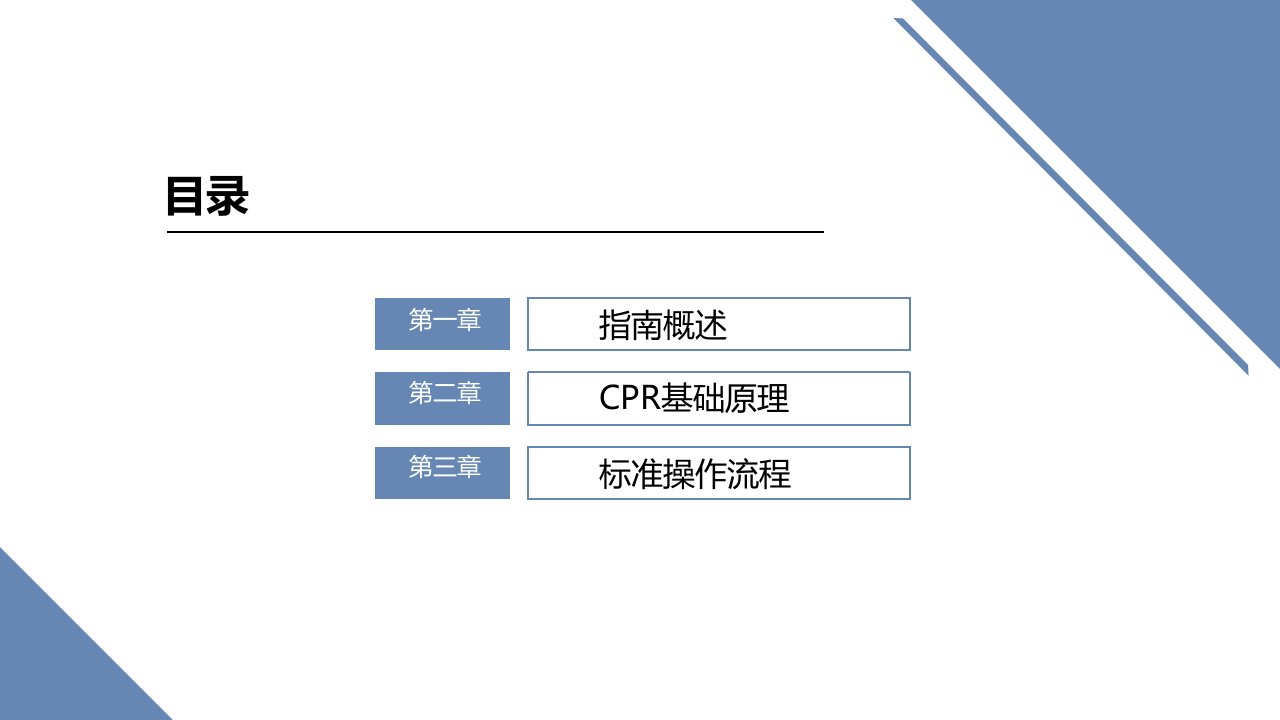 目录

第一章 指南概述

第二章 CPR基础原理

第三章 标准操作流程